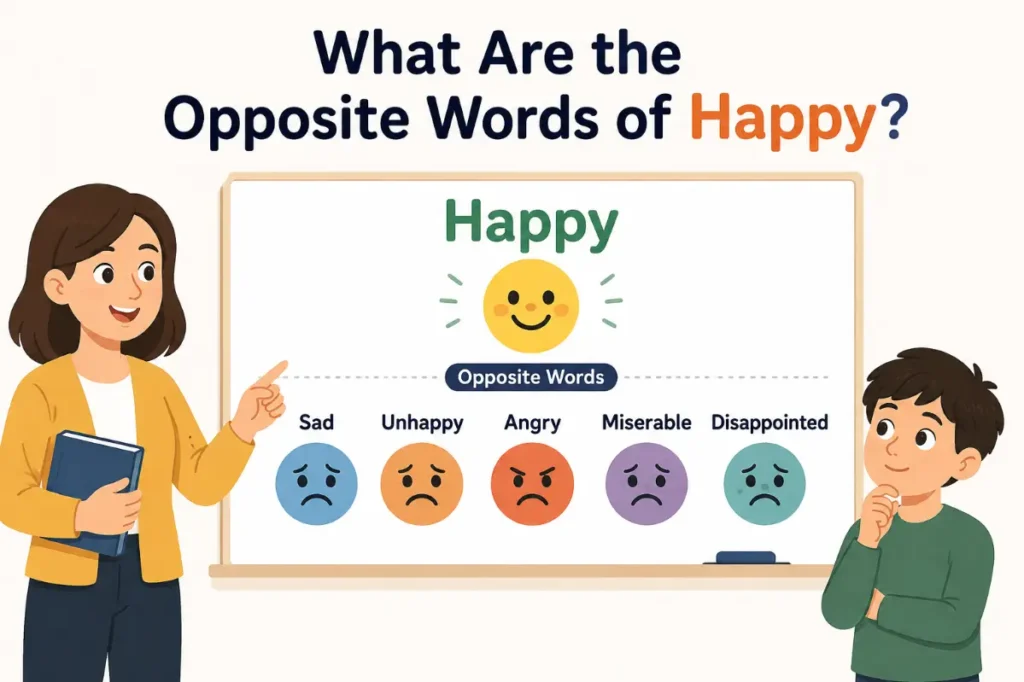 What Are the Opposite Words of Happy?

Happy

Opposite Words

Sad

Unhappy

Angry

Miserable

Disappointed